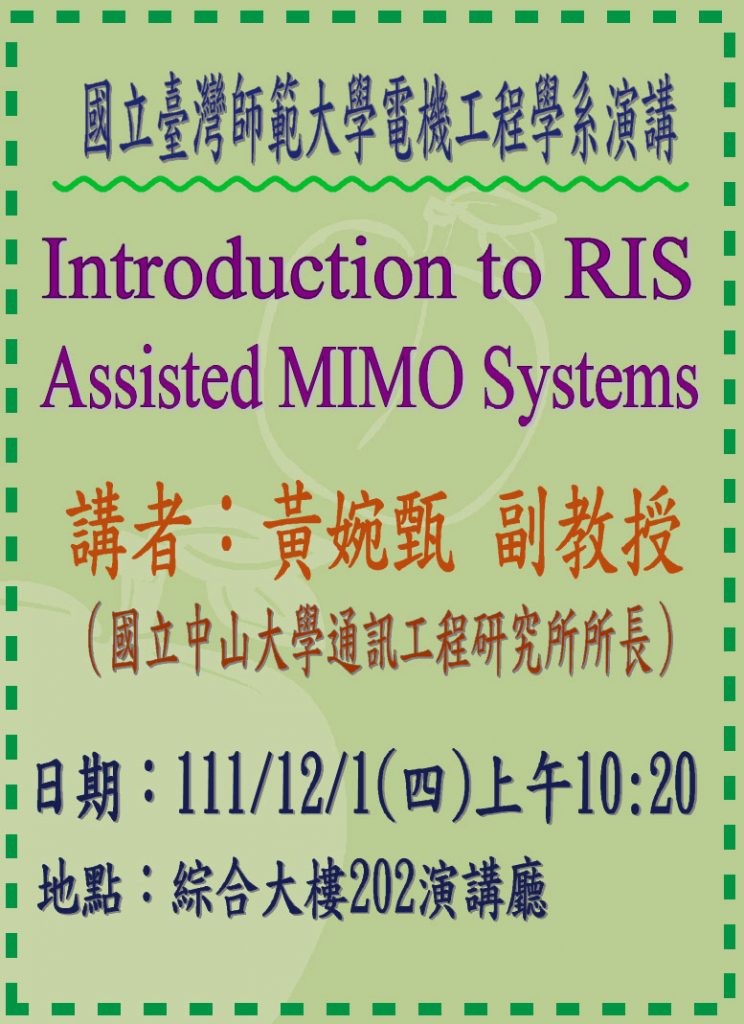 國立臺灣師範大學電機工程學系演講

Introduction to RIS Assisted MIMO Systems

講者：黃婉甄 副教授

（國立中山大學通訊工程研究所所長）

日期：111/12/1(四)上午10:20

地點：綜合大樓202演講廳